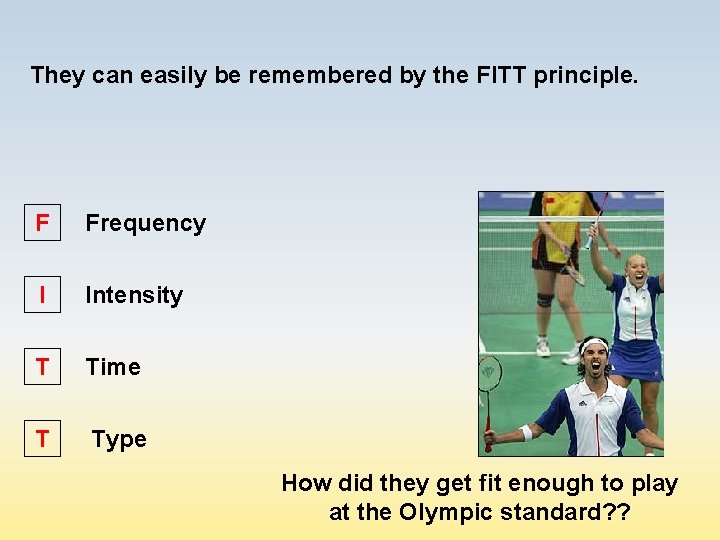 They can easily be remembered by the FITT principle.

F Frequency

I Intensity

T Time

T Type

How did they get fit enough to play at the Olympic standard??